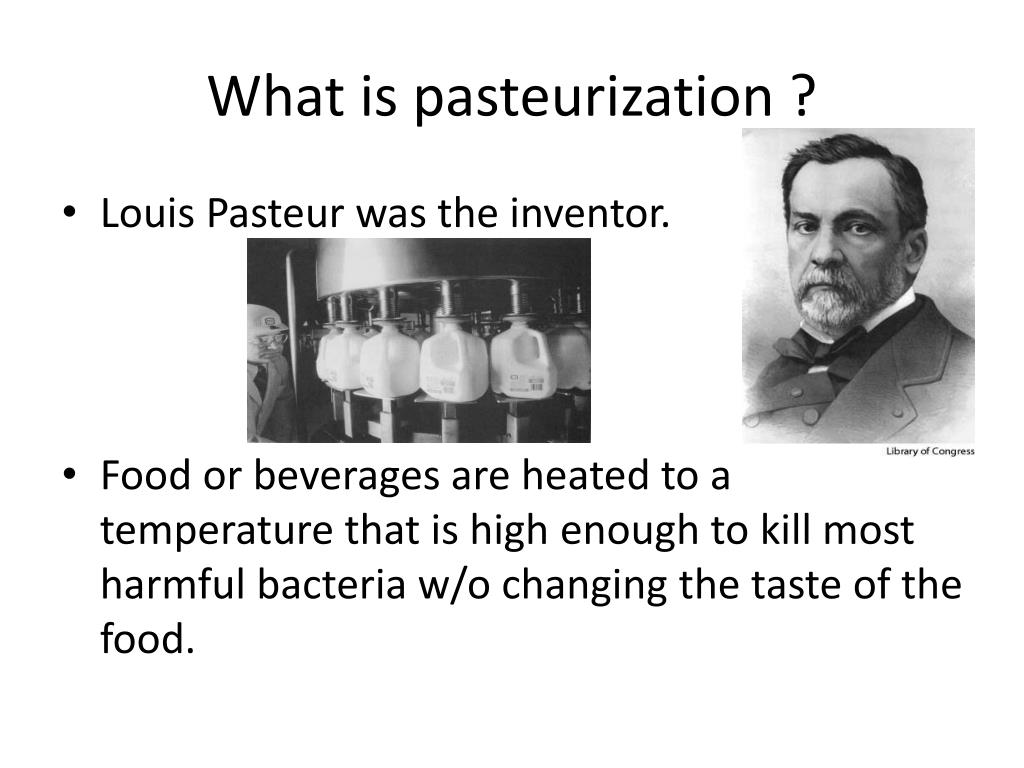 What is pasteurization ?

• Louis Pasteur was the inventor.

Library of Congress

• Food or beverages are heated to a temperature that is high enough to kill most harmful bacteria w/o changing the taste of the food.